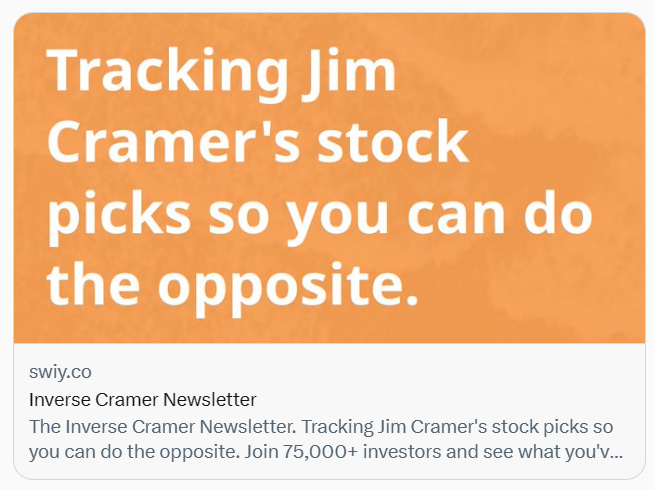 Tracking Jim Cramer's stock picks so you can do the opposite.

swiy.co

Inverse Cramer Newsletter

The Inverse Cramer Newsletter. Tracking Jim Cramer's stock picks so you can do the opposite. Join 75,000+ investors and see what you'v...